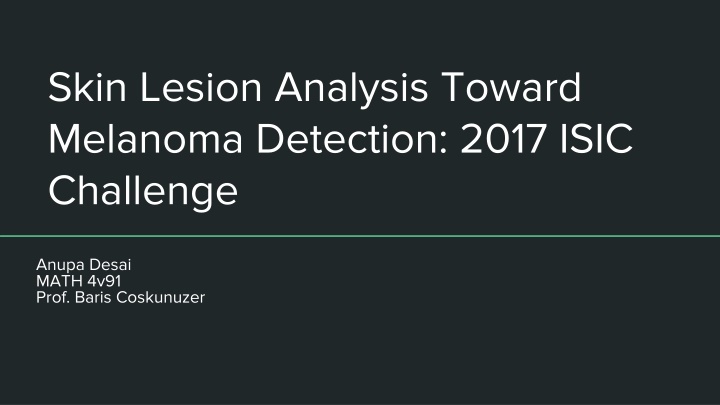 Skin Lesion Analysis Toward Melanoma Detection: 2017 ISIC Challenge

Anupa Desai
MATH 4v91
Prof. Baris Coskunuzer